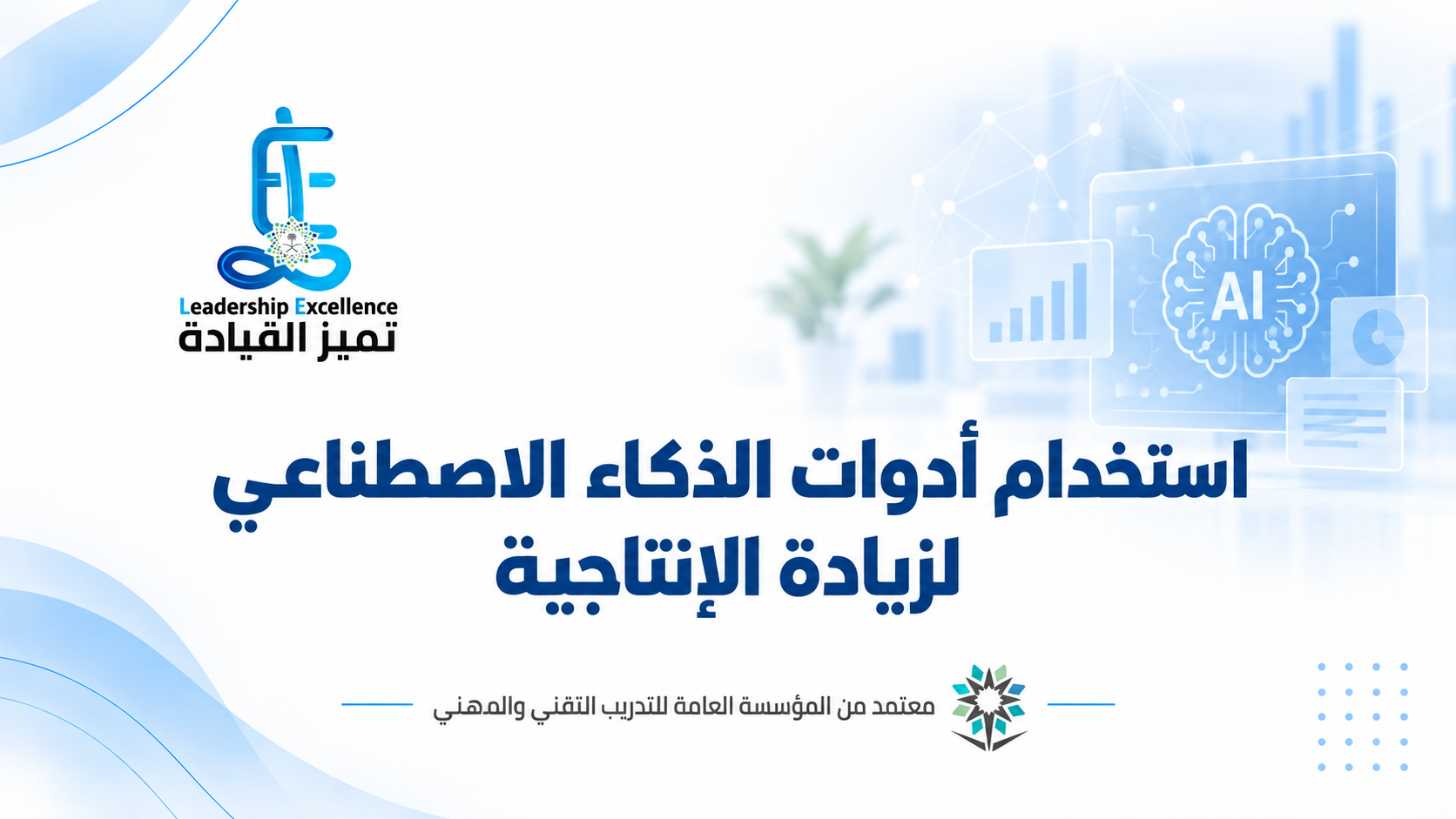 Leadership Excellence
تميز القيادة

AI

استخدام أدوات الذكاء الاصطناعي لزيادة الإنتاجية

معتمد من المؤسسة العامة للتدريب التقني والمهني